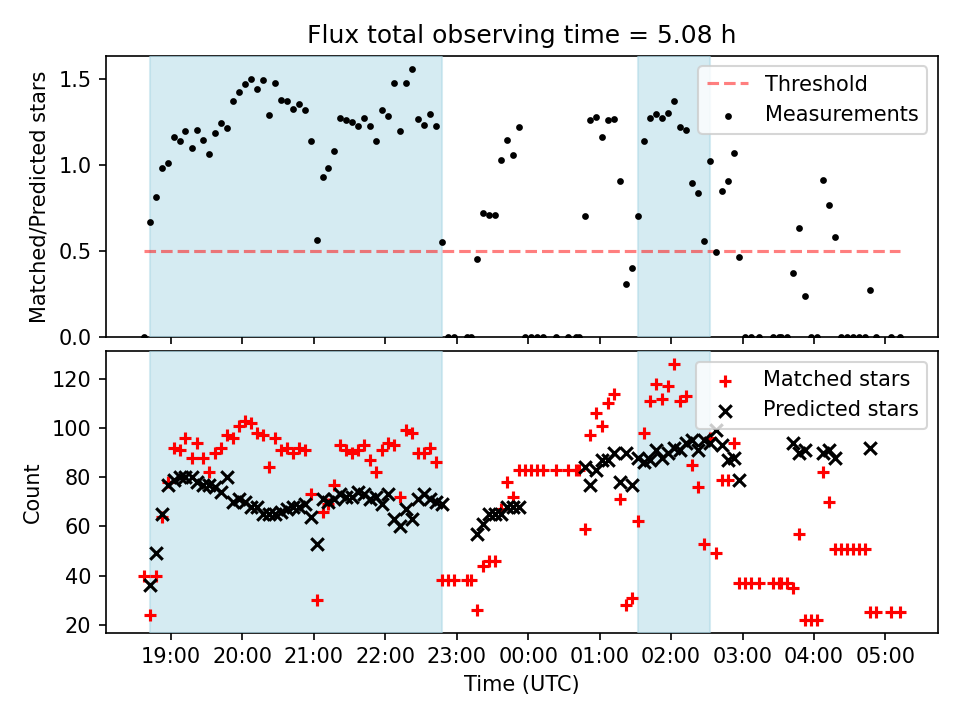 Flux total observing time = 5.08 h

Matched/Predicted stars

1.5
1.0
0.5
0.0

Threshold
Measurements

Count

120
100
80
60
40
20

Matched stars
Predicted stars

19:00 20:00 21:00 22:00 23:00 00:00 01:00 02:00 03:00 04:00 05:00

Time (UTC)